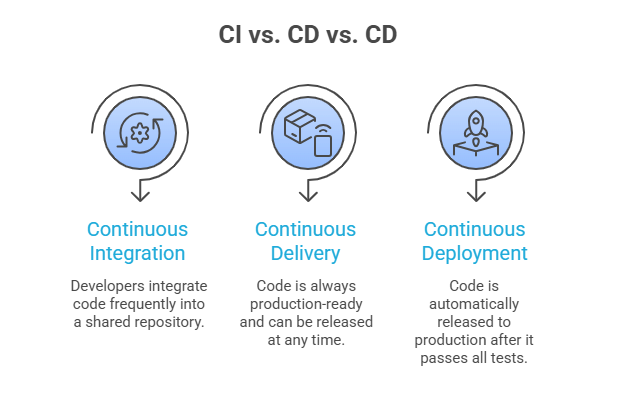 CI vs. CD vs. CD

Continuous Integration

Developers integrate code frequently into a shared repository.

Continuous Delivery

Code is always production-ready and can be released at any time.

Continuous Deployment

Code is automatically released to production after it passes all tests.